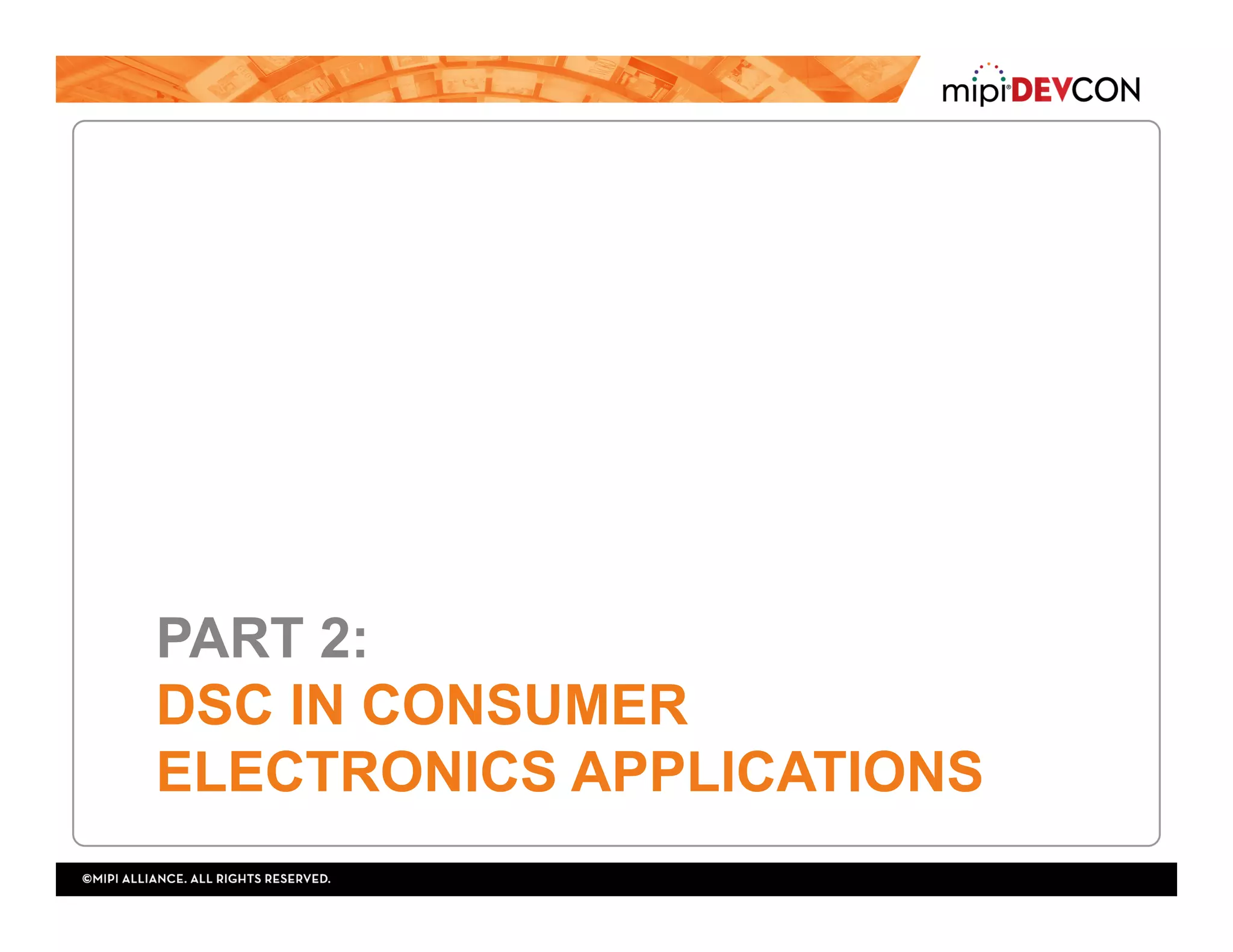 mipi® DEVCON

PART 2:
DSC IN CONSUMER ELECTRONICS APPLICATIONS

©MIPI ALLIANCE. ALL RIGHTS RESERVED.